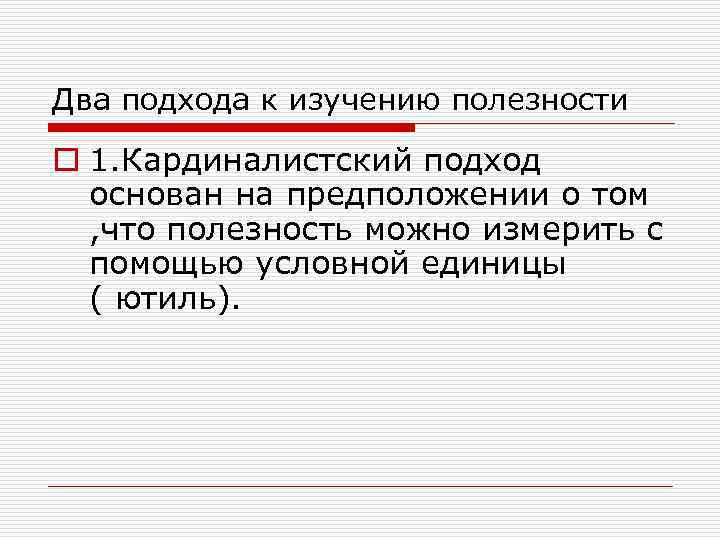 Два подхода к изучению полезности

1.Кардиналистский подход основан на предположении о том ,что полезность можно измерить с помощью условной единицы ( ютиль).